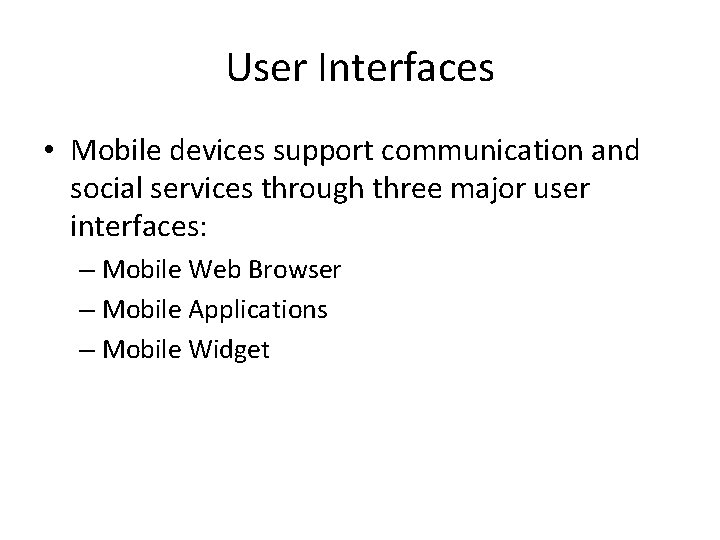 User Interfaces

• Mobile devices support communication and social services through three major user interfaces:
– Mobile Web Browser
– Mobile Applications
– Mobile Widget